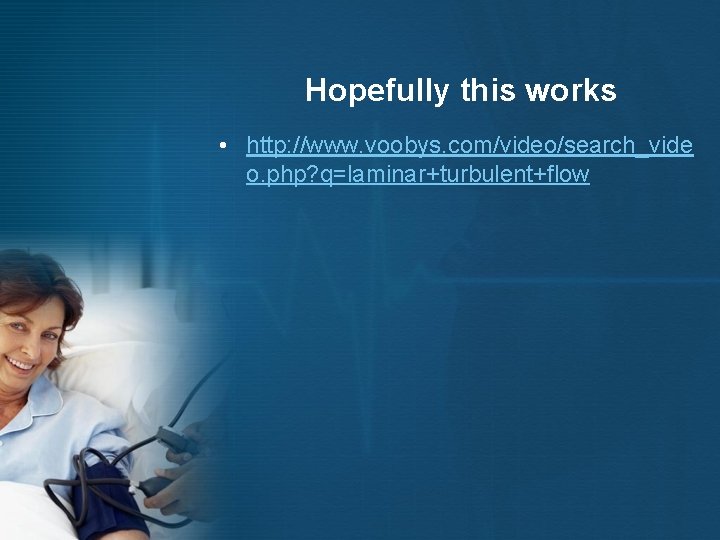 Hopefully this works

• http://www.voobys.com/video/search_video.php?q=laminar+turbulent+flow